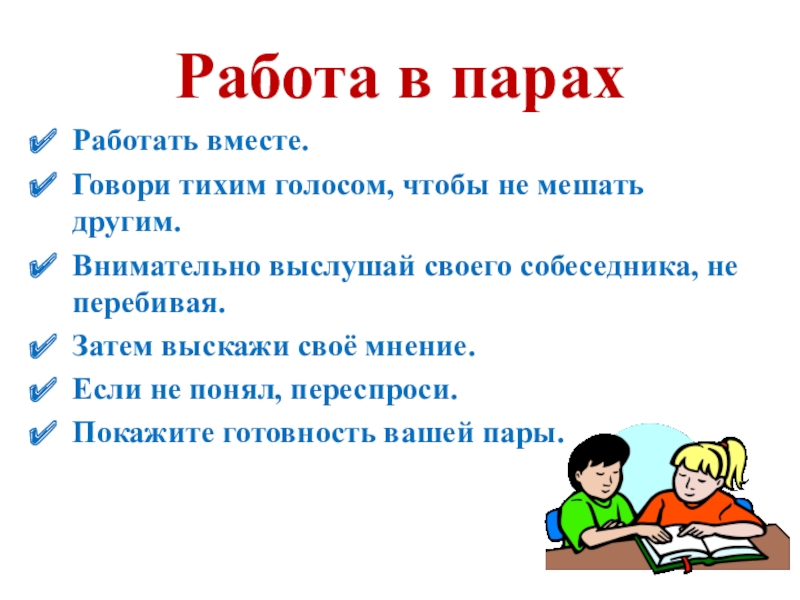 Работа в парах

✔ Работать вместе.
✔ Говори тихим голосом, чтобы не мешать другим.
✔ Внимательно выслушай своего собеседника, не перебивая.
✔ Затем выскажи своё мнение.
✔ Если не понял, переспроси.
✔ Покажите готовность вашей пары.